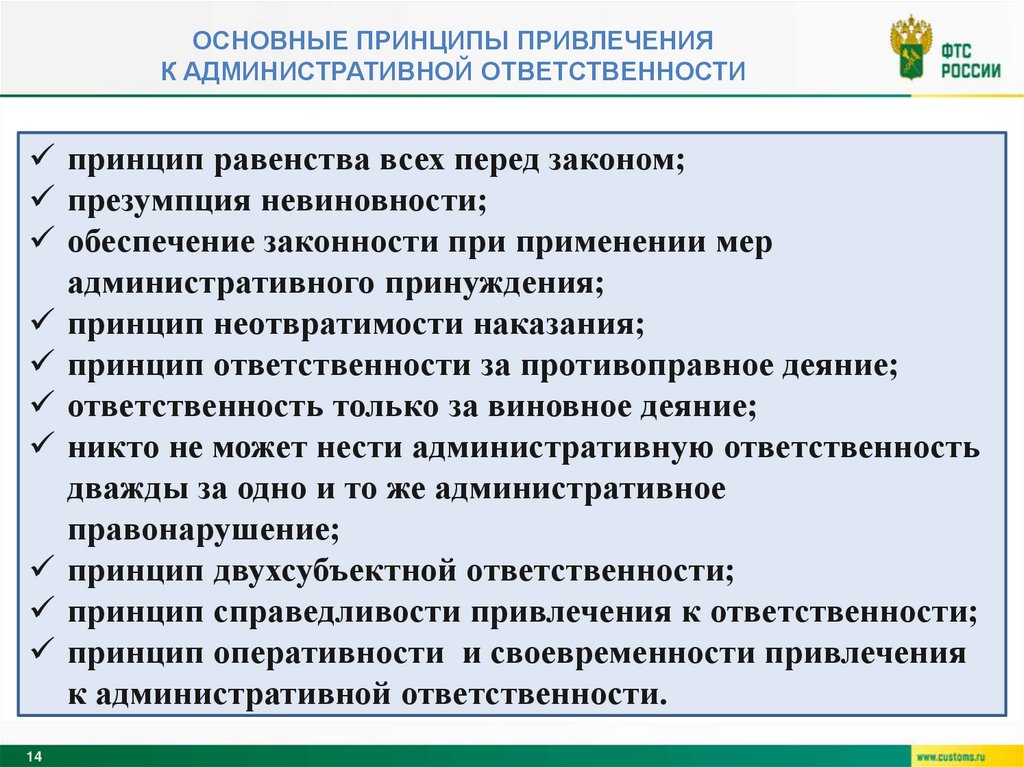 ОСНОВНЫЕ ПРИНЦИПЫ ПРИВЛЕЧЕНИЯ К АДМИНИСТРАТИВНОЙ ОТВЕТСТВЕННОСТИ

ФТС РОССИИ

✓ принцип равенства всех перед законом;
✓ презумпция невиновности;
✓ обеспечение законности при применении мер административного принуждения;
✓ принцип неотвратимости наказания;
✓ принцип ответственности за противоправное деяние;
✓ ответственность только за виновное деяние;
✓ никто не может нести административную ответственность дважды за одно и то же административное правонарушение;
✓ принцип двухсубъектной ответственности;
✓ принцип справедливости привлечения к ответственности;
✓ принцип оперативности и своевременности привлечения к административной ответственности.

14

www.customs.ru